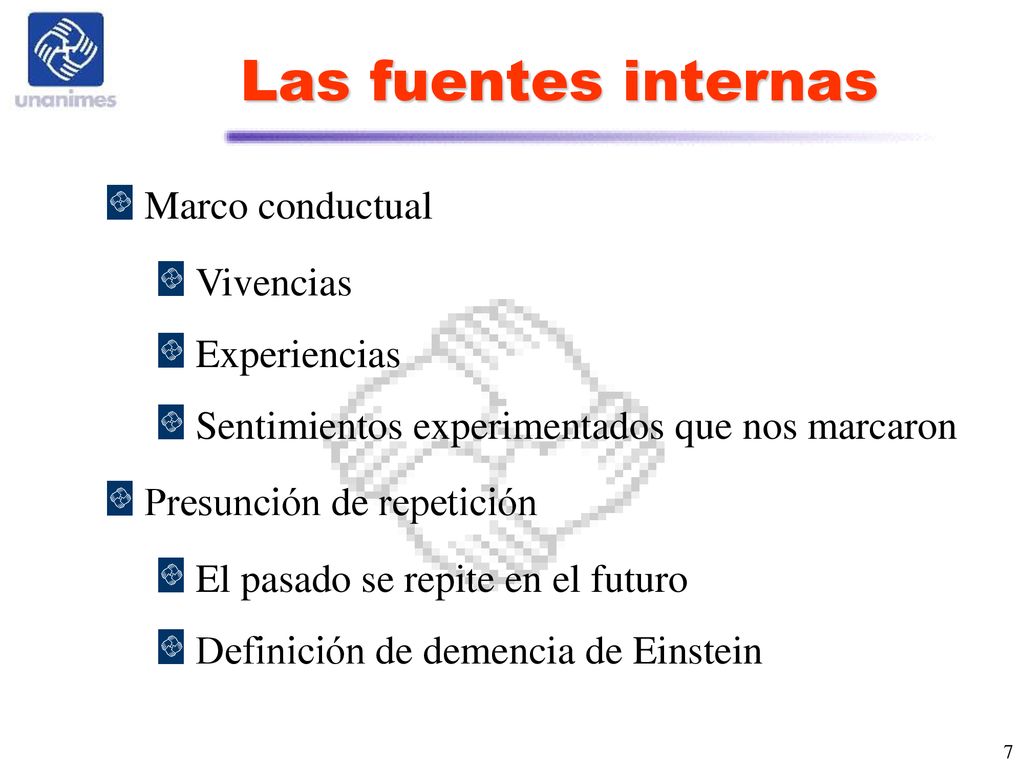 unanimes

Las fuentes internas

Marco conductual

Vivencias

Experiencias

Sentimientos experimentados que nos marcaron

Presunción de repetición

El pasado se repite en el futuro

Definición de demencia de Einstein

7